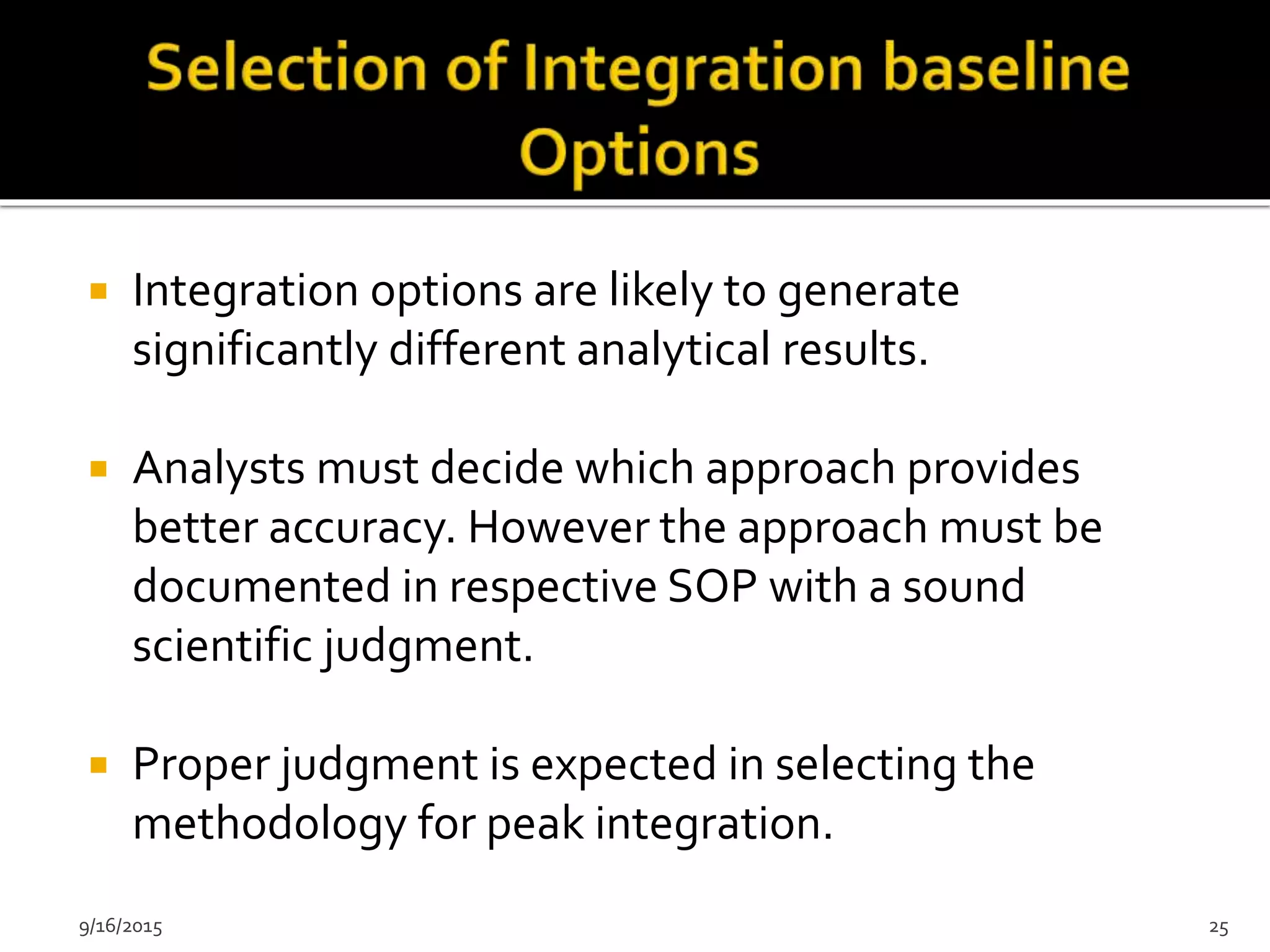 Selection of Integration baseline Options

▪ Integration options are likely to generate significantly different analytical results.

▪ Analysts must decide which approach provides better accuracy. However the approach must be documented in respective SOP with a sound scientific judgment.

▪ Proper judgment is expected in selecting the methodology for peak integration.

9/16/2015

25